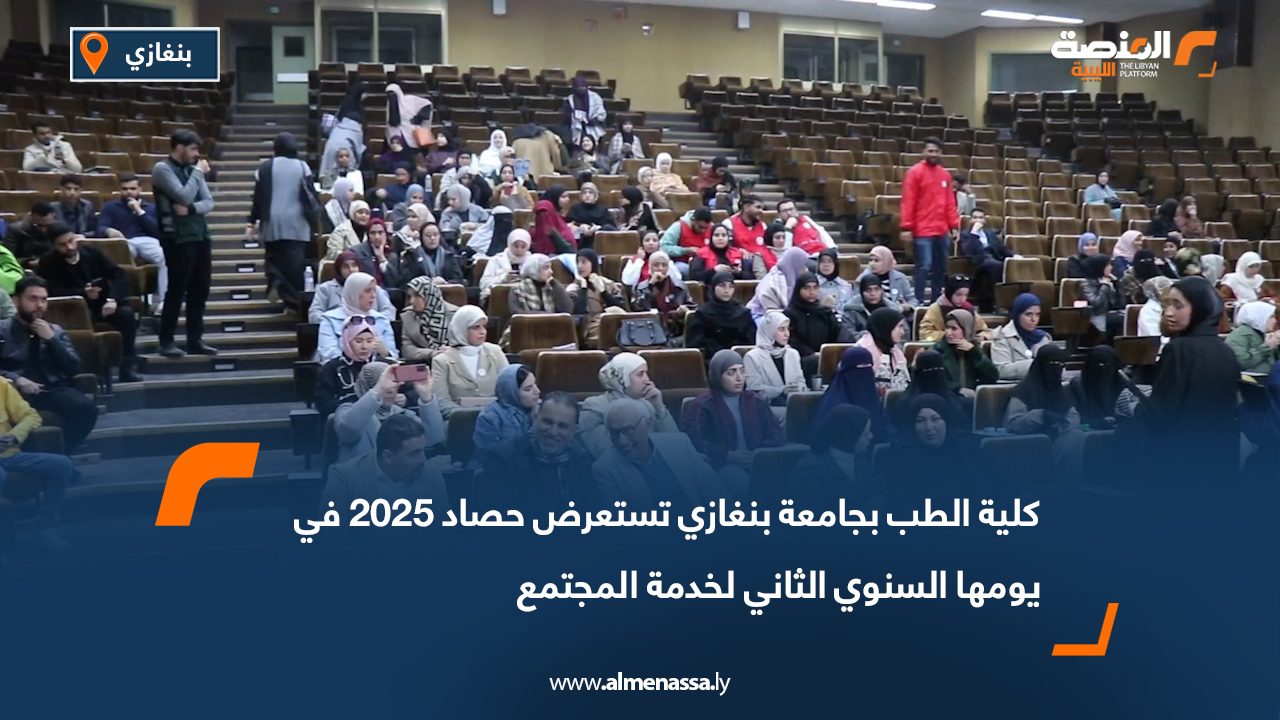 بنغازي

المنصة الليبية
THE LIBYAN PLATFORM

كلية الطب بجامعة بنغازي تستعرض حصاد 2025 في يومها السنوي الثاني لخدمة المجتمع

www.almenassa.ly